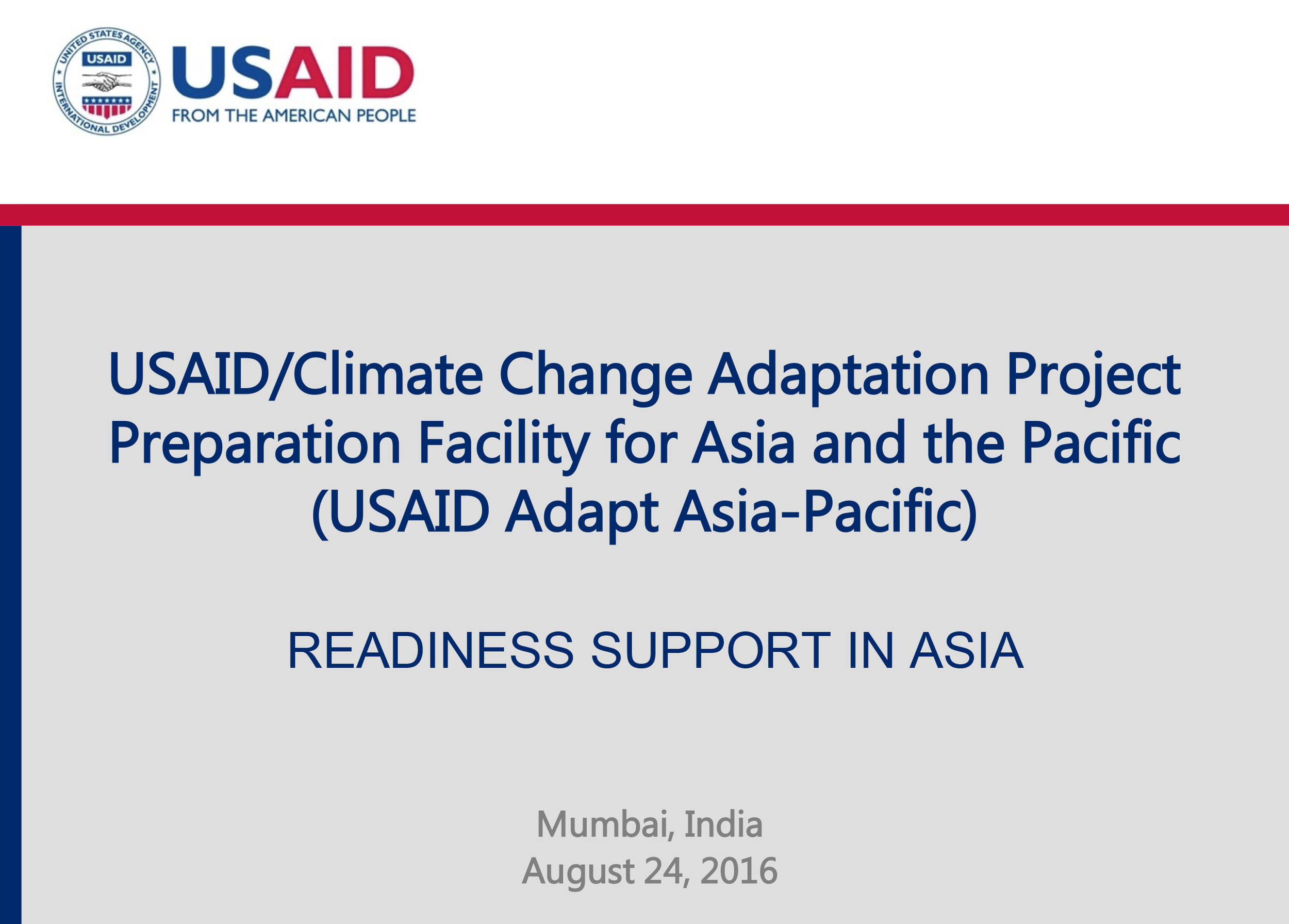 UNITED STATES AGENCY INTERNATIONAL DEVELOPMENT
USAID

USAID
FROM THE AMERICAN PEOPLE

USAID/Climate Change Adaptation Project Preparation Facility for Asia and the Pacific (USAID Adapt Asia-Pacific)

READINESS SUPPORT IN ASIA

Mumbai, India
August 24, 2016